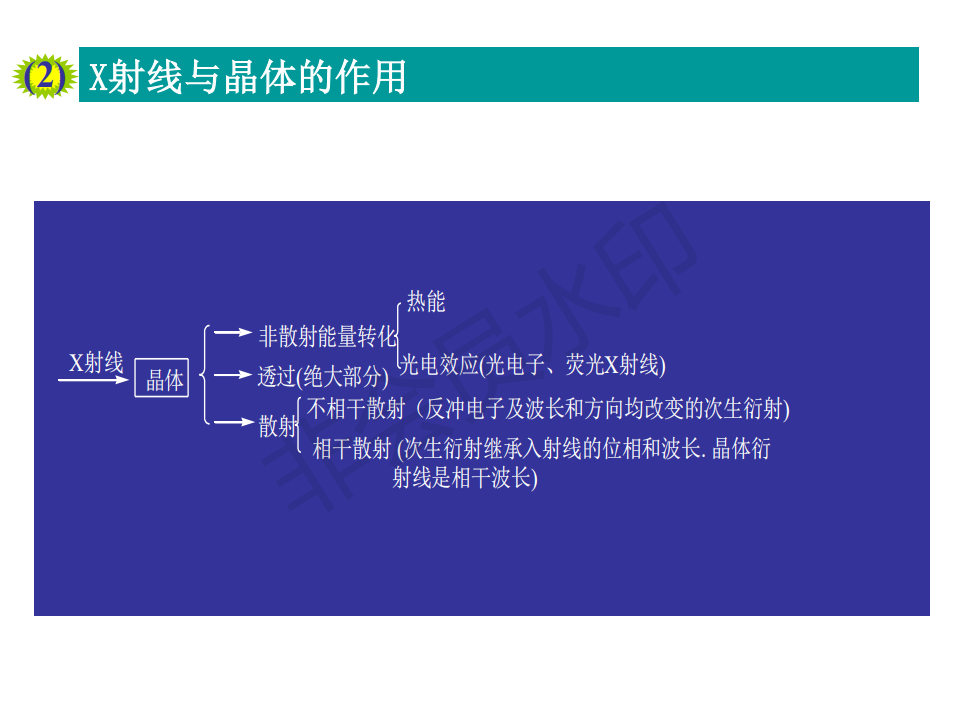 (2) X射线与晶体的作用

X射线

晶体

非散射能量转化

热能

光电效应(光电子、荧光X射线)

透过(绝大部分)

散射

不相干散射（反冲电子及波长和方向均改变的次生衍射)

相干散射 (次生衍射继承入射线的位相和波长. 晶体衍射线是相干波长)

非会员水印